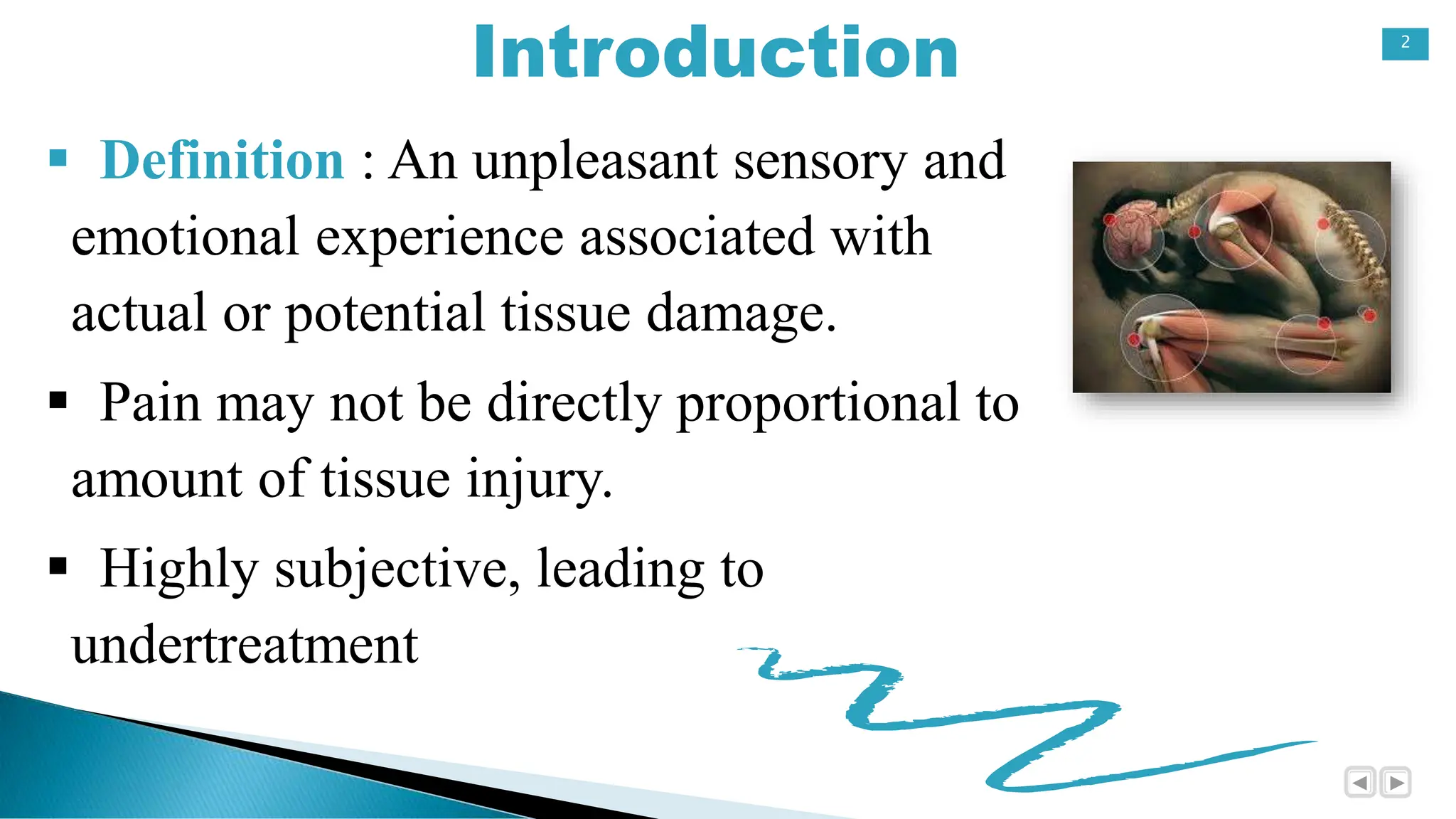 Introduction

2

▪ Definition : An unpleasant sensory and emotional experience associated with actual or potential tissue damage.

▪ Pain may not be directly proportional to amount of tissue injury.

▪ Highly subjective, leading to undertreatment